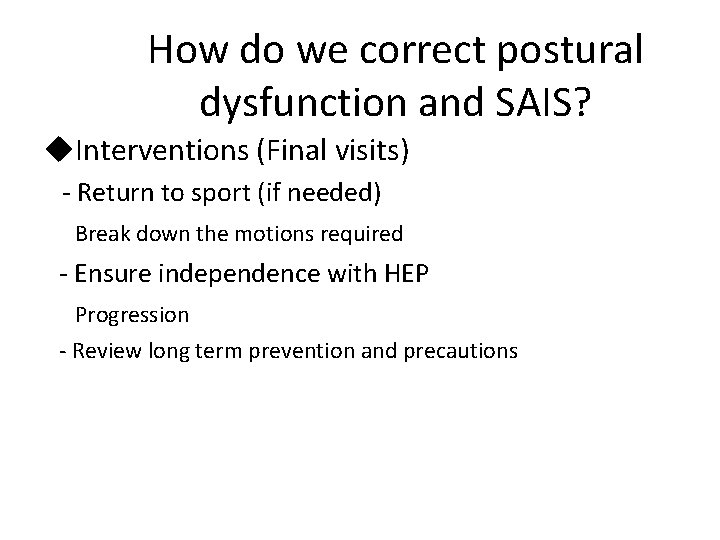 How do we correct postural dysfunction and SAIS?

◆Interventions (Final visits)

- Return to sport (if needed)

Break down the motions required

- Ensure independence with HEP

Progression

- Review long term prevention and precautions